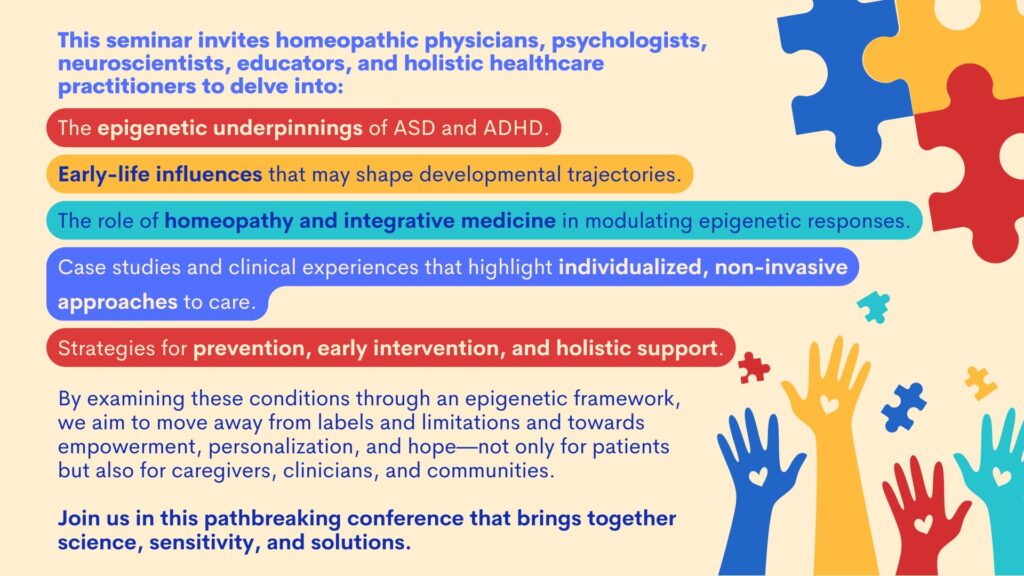 This seminar invites homeopathic physicians, psychologists, neuroscientists, educators, and holistic healthcare practitioners to delve into:

The epigenetic underpinnings of ASD and ADHD.

Early-life influences that may shape developmental trajectories.

The role of homeopathy and integrative medicine in modulating epigenetic responses.

Case studies and clinical experiences that highlight individualized, non-invasive approaches to care.

Strategies for prevention, early intervention, and holistic support.

By examining these conditions through an epigenetic framework, we aim to move away from labels and limitations and towards empowerment, personalization, and hope—not only for patients but also for caregivers, clinicians, and communities.

Join us in this pathbreaking conference that brings together science, sensitivity, and solutions.